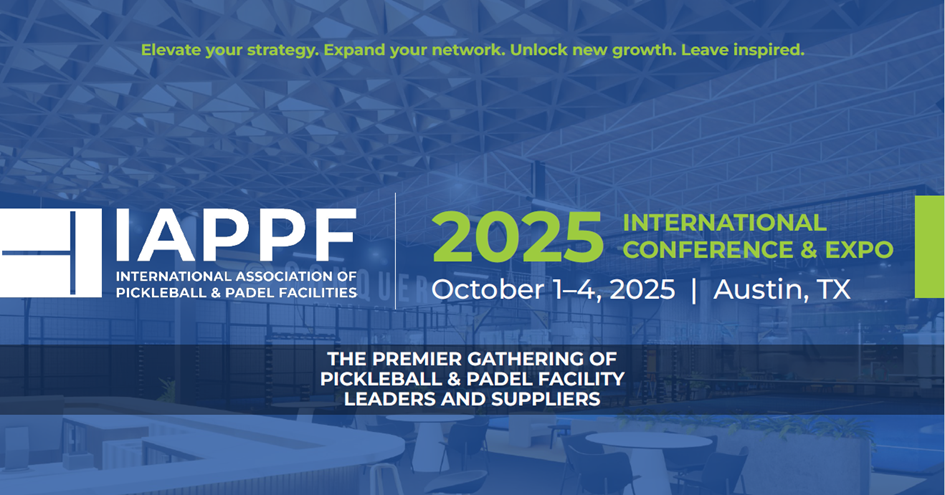 Elevate your strategy. Expand your network. Unlock new growth. Leave inspired.

IAPPF
INTERNATIONAL ASSOCIATION OF PICKLEBALL & PADEL FACILITIES

2025 INTERNATIONAL CONFERENCE & EXPO
October 1–4, 2025 | Austin, TX

THE PREMIER GATHERING OF PICKLEBALL & PADEL FACILITY LEADERS AND SUPPLIERS